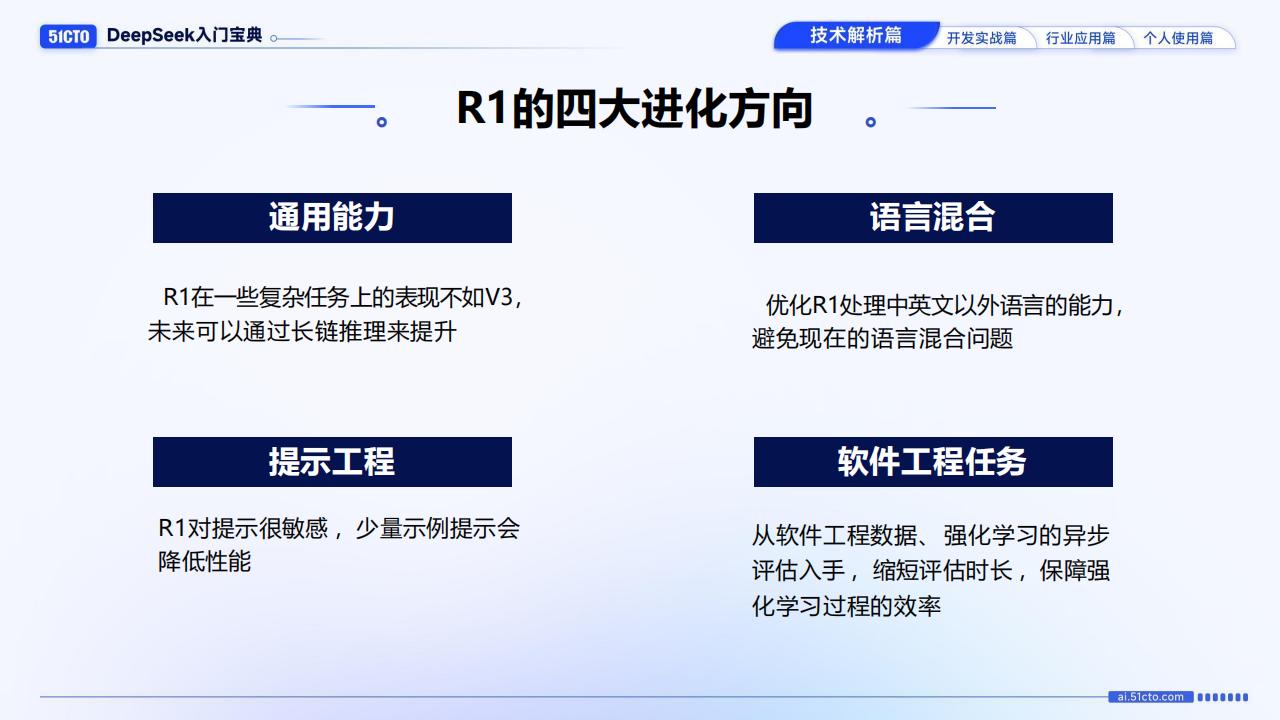 51CTO DeepSeek入门宝典

技术解析篇 开发实战篇 行业应用篇 个人使用篇

R1的四大进化方向

通用能力

R1在一些复杂任务上的表现不如V3，未来可以通过长链推理来提升

语言混合

优化R1处理中英文以外语言的能力，避免现在的语言混合问题

提示工程

R1对提示很敏感，少量示例提示会降低性能

软件工程任务

从软件工程数据、强化学习的异步评估入手，缩短评估时长，保障强化学习过程的效率

ai.51cto.com